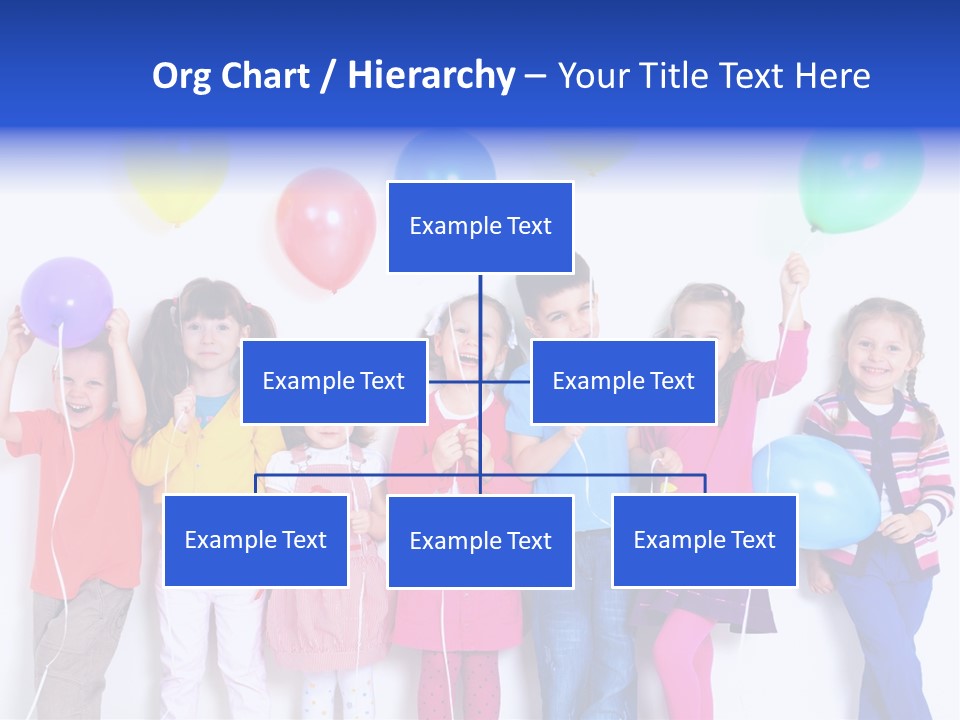 Org Chart / Hierarchy – Your Title Text Here

Example Text

Example Text

Example Text

Example Text

Example Text

Example Text